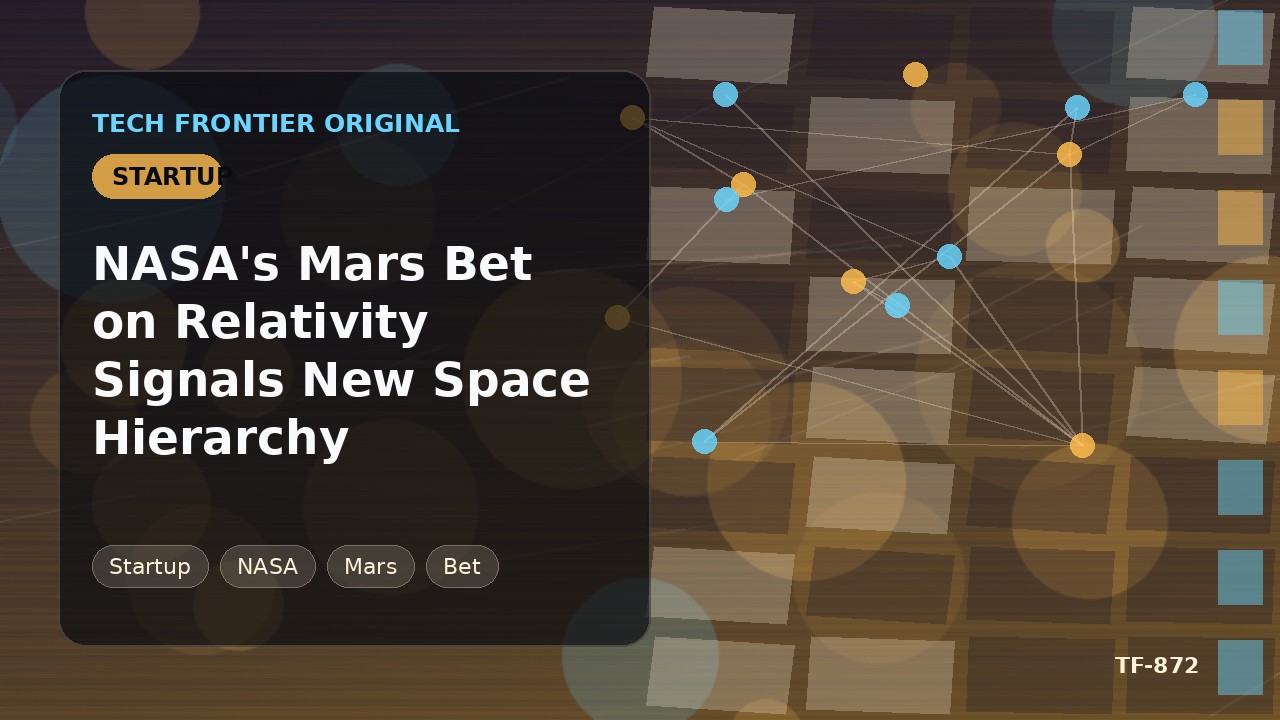 TECH FRONTIER ORIGINAL

STARTUP

NASA's Mars Bet on Relativity Signals New Space Hierarchy

Startup NASA Mars Bet

TF-872